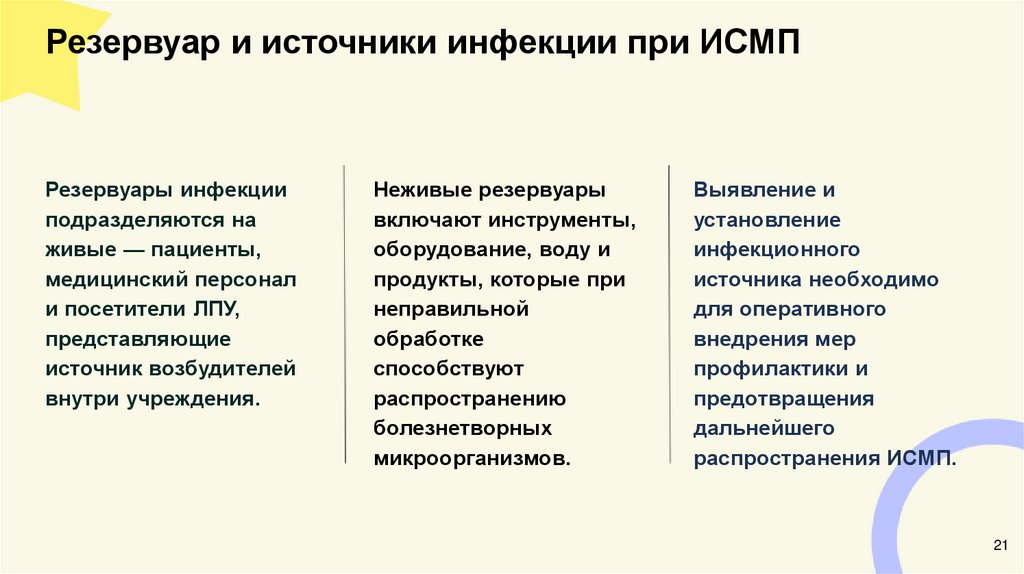 Резервуар и источники инфекции при ИСМП

Резервуары инфекции подразделяются на живые — пациенты, медицинский персонал и посетители ЛПУ, представляющие источник возбудителей внутри учреждения.

Неживые резервуары включают инструменты, оборудование, воду и продукты, которые при неправильной обработке способствуют распространению болезнетворных микроорганизмов.

Выявление и установление инфекционного источника необходимо для оперативного внедрения мер профилактики и предотвращения дальнейшего распространения ИСМП.

21